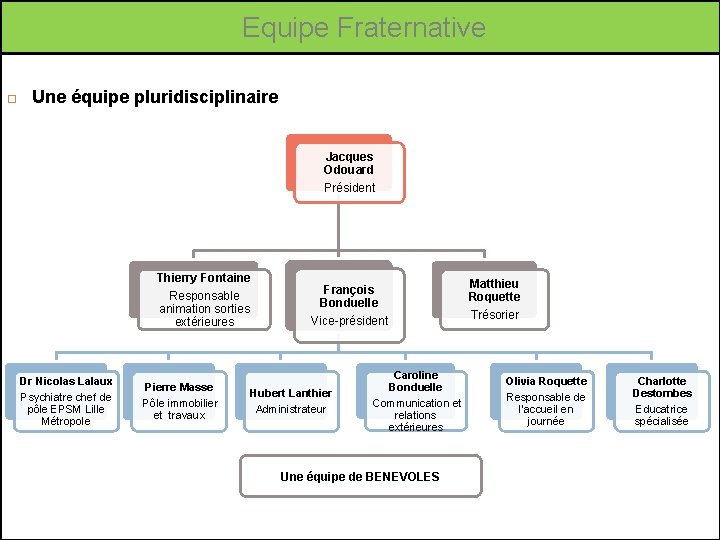 Equipe Fraternative

Une équipe pluridisciplinaire

Jacques Odouard
Président

Thierry Fontaine
Responsable animation sorties extérieures

François Bonduelle
Vice-président

Matthieu Roquette
Trésorier

Dr Nicolas Lalaux
Psychiatre chef de pôle EPSM Lille Métropole

Pierre Masse
Pôle immobilier et travaux

Hubert Lanthier
Administrateur

Caroline Bonduelle
Communication et relations extérieures

Olivia Roquette
Responsable de l'accueil en journée

Charlotte Destombes
Educatrice spécialisée

Une équipe de BENEVOLES